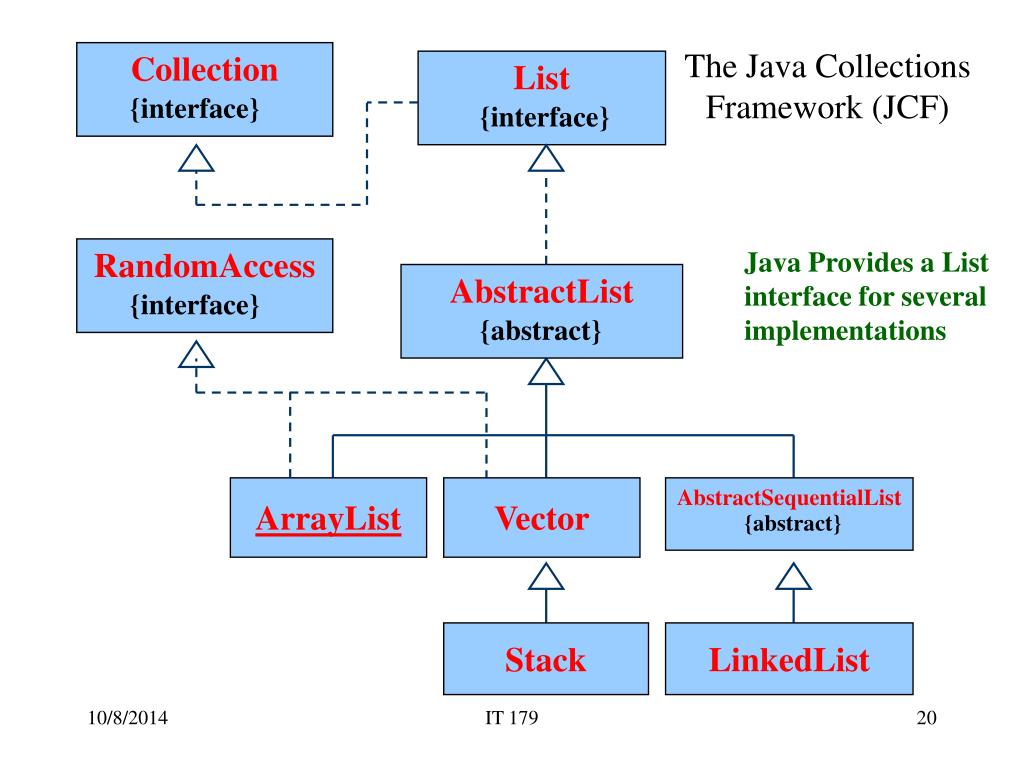 Collection
{interface}

List
{interface}

The Java Collections Framework (JCF)

RandomAccess
{interface}

AbstractList
{abstract}

Java Provides a List interface for several implementations

ArrayList

Vector

AbstractSequentialList
{abstract}

Stack

LinkedList

10/8/2014

IT 179

20